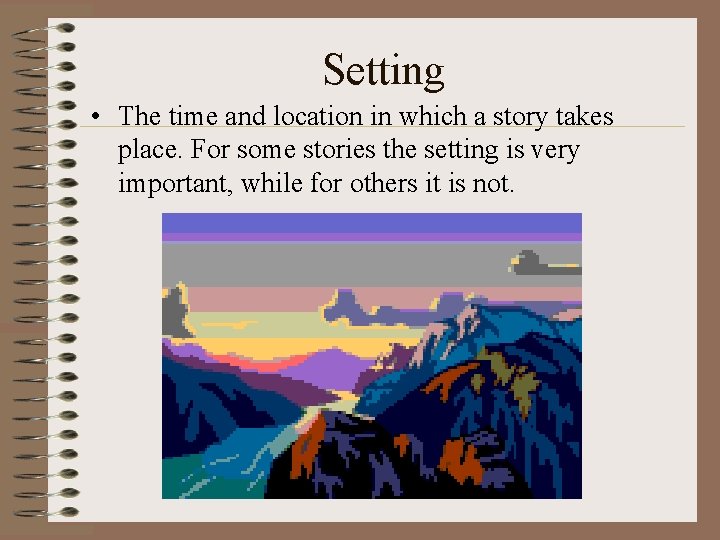 Setting

• The time and location in which a story takes place. For some stories the setting is very important, while for others it is not.